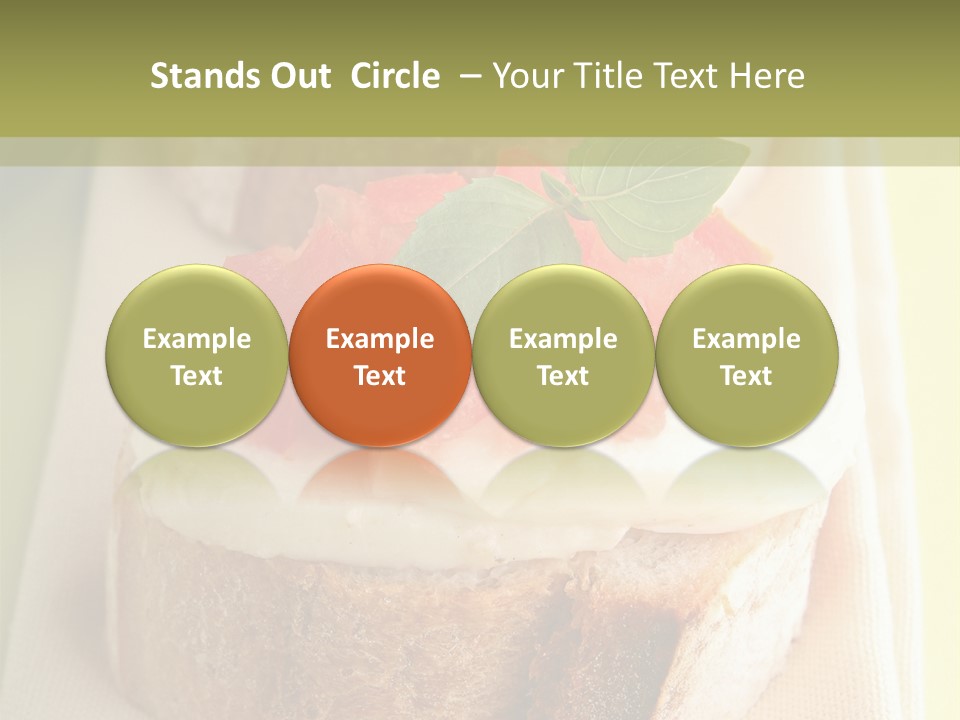 Stands Out Circle – Your Title Text Here

Example Text

Example Text

Example Text

Example Text